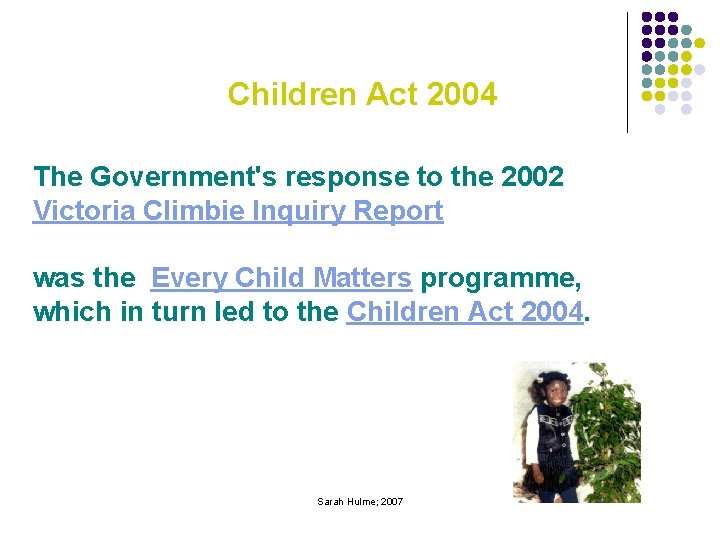 Children Act 2004

The Government's response to the 2002 Victoria Climbie Inquiry Report

was the Every Child Matters programme, which in turn led to the Children Act 2004.

Sarah Hulme; 2007